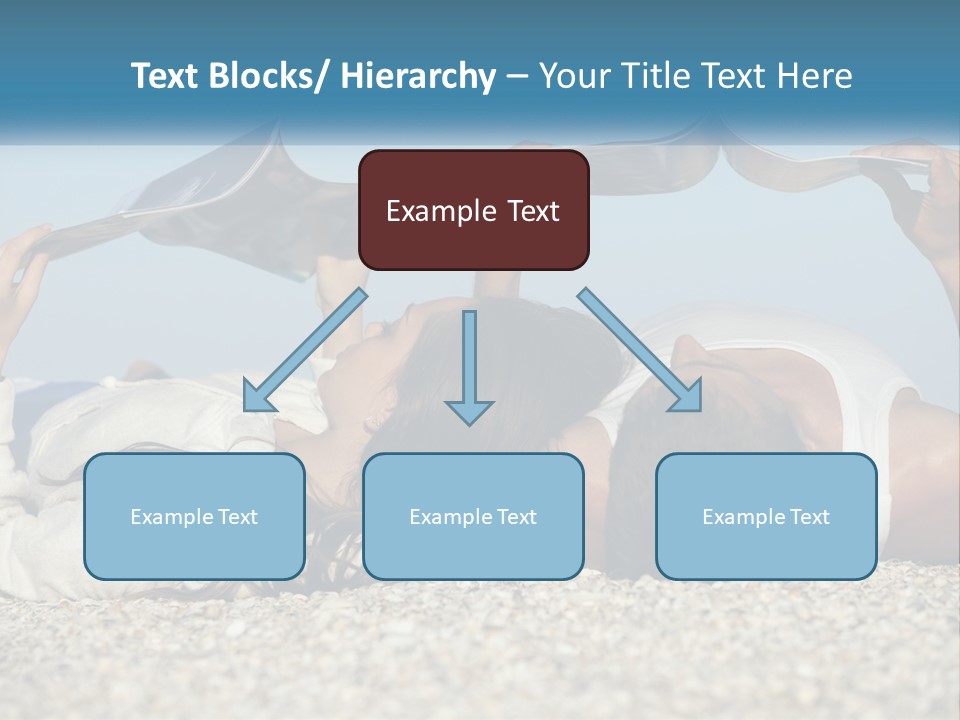 Text Blocks/ Hierarchy – Your Title Text Here

Example Text

Example Text

Example Text

Example Text